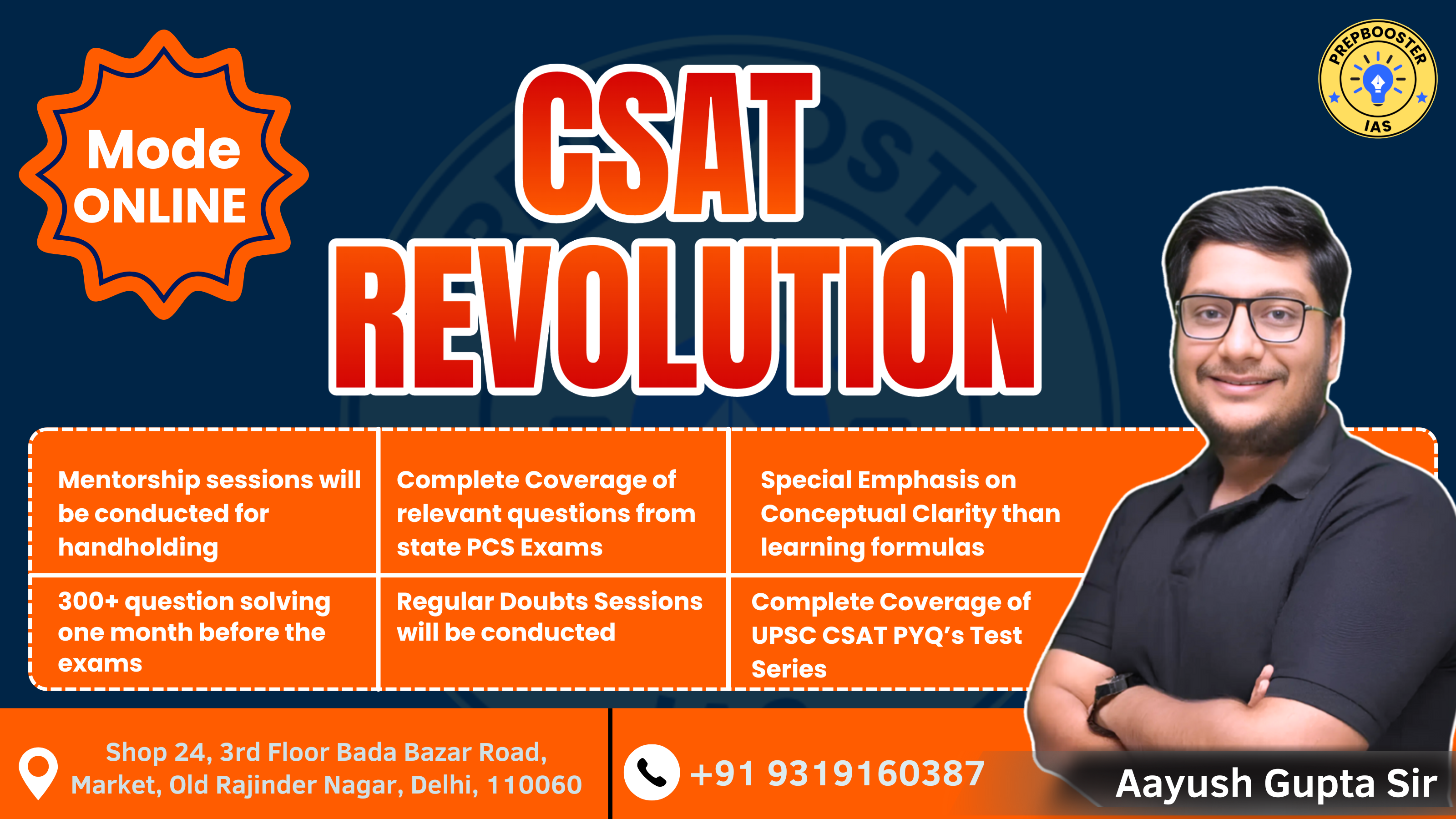 Mode
ONLINE

CSAT
REVOLUTION

PREPBOOSTER
IAS

| Mentorship sessions will be conducted for handholding | Complete Coverage of relevant questions from state PCS Exams | Special Emphasis on Conceptual Clarity than learning formulas |
|---|---|---|
| 300+ question solving one month before the exams | Regular Doubts Sessions will be conducted | Complete Coverage of UPSC CSAT PYQ's Test Series |

Shop 24, 3rd Floor Bada Bazar Road, Market, Old Rajinder Nagar, Delhi, 110060

+91 9319160387

Aayush Gupta Sir